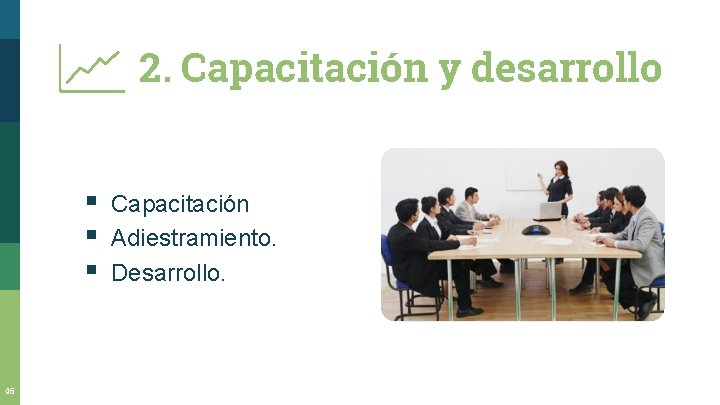 2. Capacitación y desarrollo

- Capacitación
- Adiestramiento.
- Desarrollo.

46